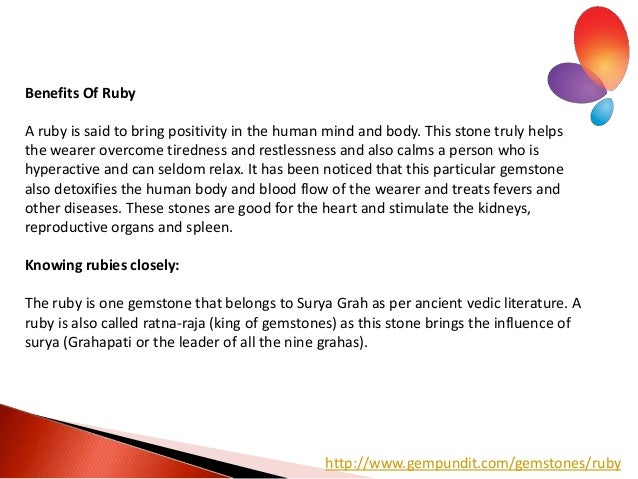 Benefits Of Ruby

A ruby is said to bring positivity in the human mind and body. This stone truly helps the wearer overcome tiredness and restlessness and also calms a person who is hyperactive and can seldom relax. It has been noticed that this particular gemstone also detoxifies the human body and blood flow of the wearer and treats fevers and other diseases. These stones are good for the heart and stimulate the kidneys, reproductive organs and spleen.

Knowing rubies closely:

The ruby is one gemstone that belongs to Surya Grah as per ancient vedic literature. A ruby is also called ratna-raja (king of gemstones) as this stone brings the influence of surya (Grahapati or the leader of all the nine grahas).

http://www.gempundit.com/gemstones/ruby